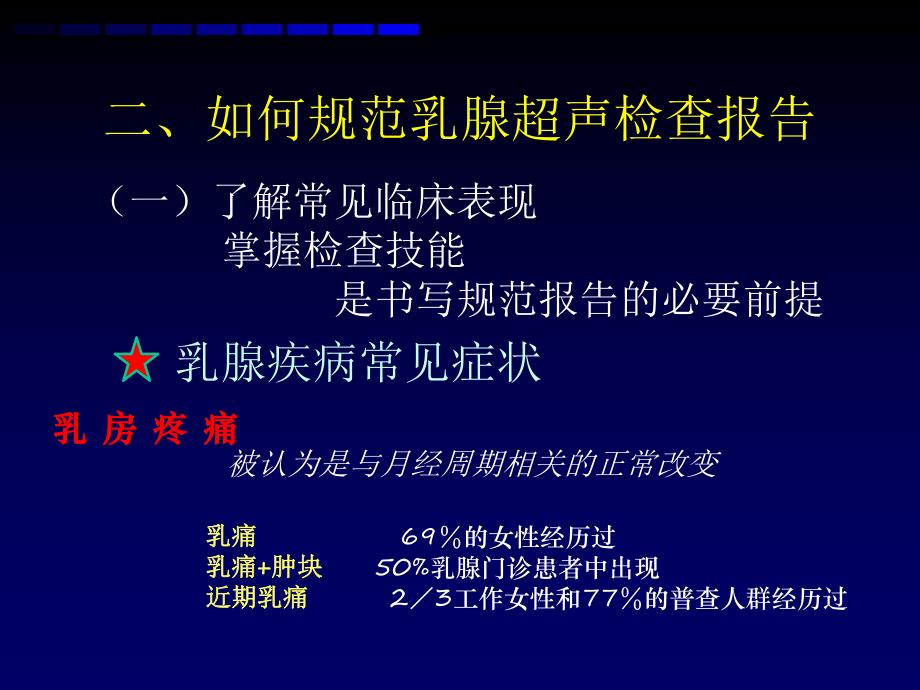 二、如何规范乳腺超声检查报告

（一）了解常见临床表现
掌握检查技能
是书写规范报告的必要前提

乳腺疾病常见症状

乳 房 疼 痛

被认为是与月经周期相关的正常改变

乳痛　　69％的女性经历过
乳痛+肿块　　50%乳腺门诊患者中出现
近期乳痛　　2／3工作女性和77％的普查人群经历过